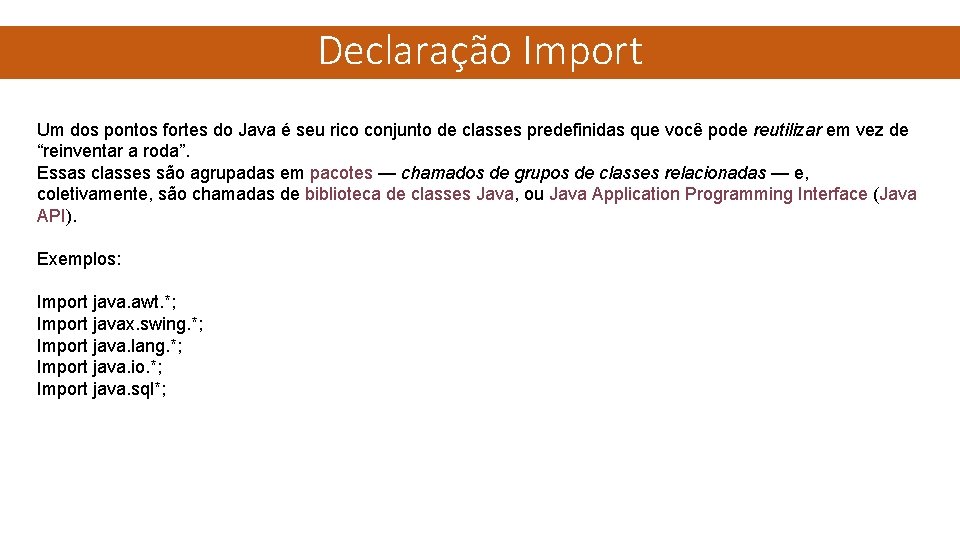 Declaração Import

Um dos pontos fortes do Java é seu rico conjunto de classes predefinidas que você pode reutilizar em vez de “reinventar a roda”.
Essas classes são agrupadas em pacotes — chamados de grupos de classes relacionadas — e, coletivamente, são chamadas de biblioteca de classes Java, ou Java Application Programming Interface (Java API).

Exemplos:

Import java.awt.*;
Import javax.swing.*;
Import java.lang.*;
Import java.io.*;
Import java.sql*;